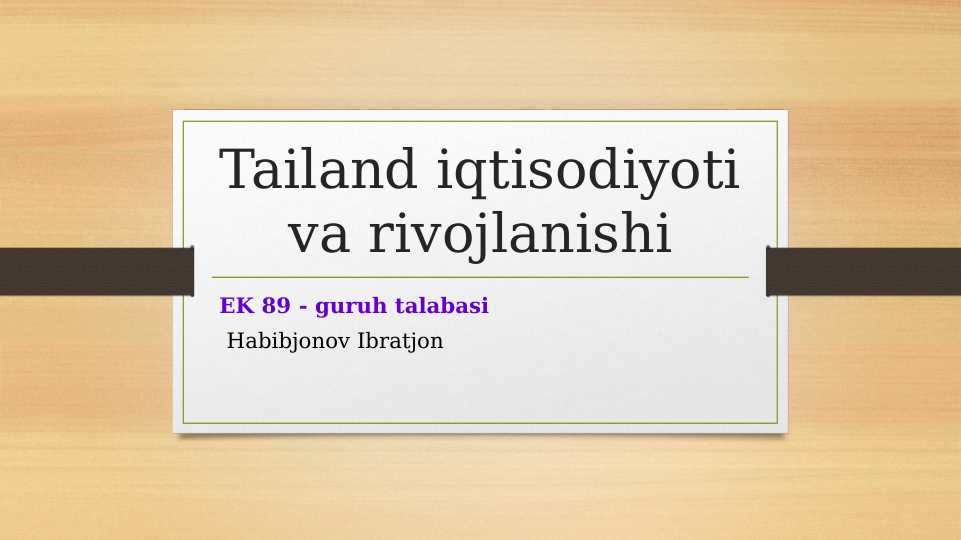 Tailand iqtisodiyoti va rivojlanishi

EK 89 - guruh talabasi

Habibjonov Ibratjon